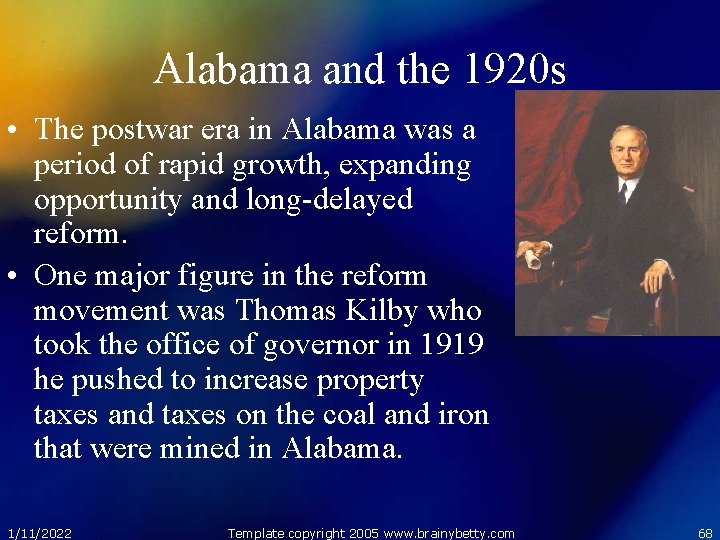 Alabama and the 1920s

• The postwar era in Alabama was a period of rapid growth, expanding opportunity and long-delayed reform.
• One major figure in the reform movement was Thomas Kilby who took the office of governor in 1919 he pushed to increase property taxes and taxes on the coal and iron that were mined in Alabama.

1/11/2022 Template copyright 2005 www.brainybetty.com 68